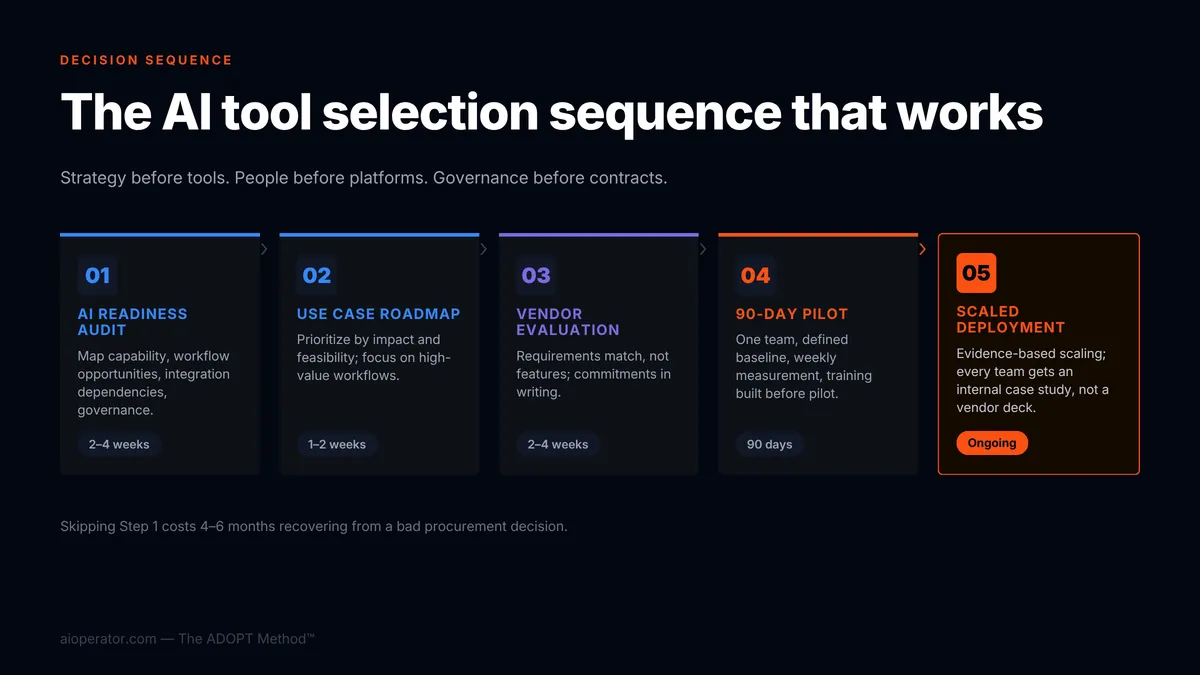 DECISION SEQUENCE

The AI tool selection sequence that works

Strategy before tools. People before platforms. Governance before contracts.

01

AI READINESS AUDIT

Map capability, workflow opportunities, integration dependencies, governance.

2–4 weeks

02

USE CASE ROADMAP

Prioritize by impact and feasibility; focus on high-value workflows.

1–2 weeks

03

VENDOR EVALUATION

Requirements match, not features; commitments in writing.

2–4 weeks

04

90-DAY PILOT

One team, defined baseline, weekly measurement, training built before pilot.

90 days

05

SCALED DEPLOYMENT

Evidence-based scaling; every team gets an internal case study, not a vendor deck.

Ongoing

Skipping Step 1 costs 4–6 months recovering from a bad procurement decision.

aioperator.com — The ADOPT Method™